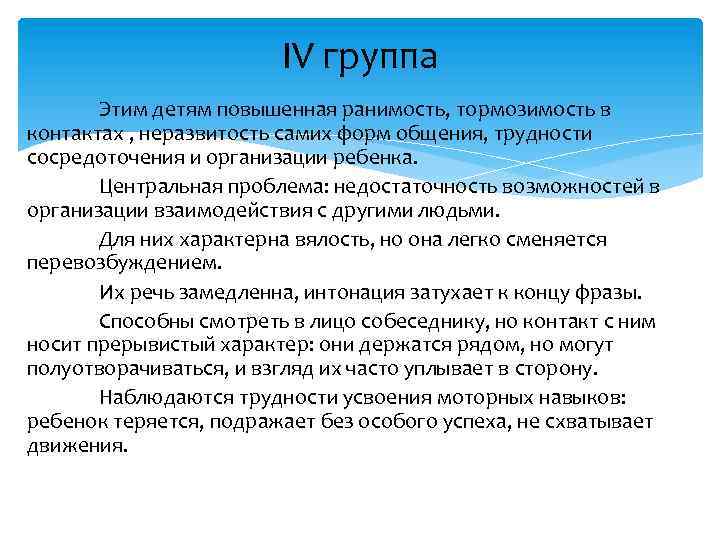 IV группа

Этим детям повышенная ранимость, тормозимость в контактах , неразвитость самих форм общения, трудности сосредоточения и организации ребенка.

Центральная проблема: недостаточность возможностей в организации взаимодействия с другими людьми.

Для них характерна вялость, но она легко сменяется перевозбуждением.

Их речь замедленна, интонация затухает к концу фразы.

Способны смотреть в лицо собеседнику, но контакт с ним носит прерывистый характер: они держатся рядом, но могут полуотворачиваться, и взгляд их часто уплывает в сторону.

Наблюдаются трудности усвоения моторных навыков: ребенок теряется, подражает без особого успеха, не схватывает движения.